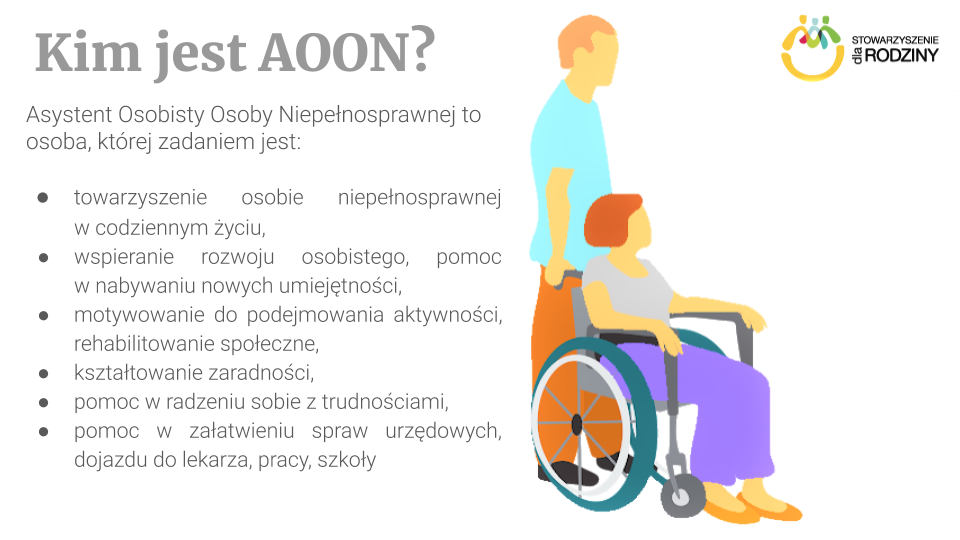 Kim jest AOON?

STOWARZYSZENIE dla RODZINY

Asystent Osobisty Osoby Niepełnosprawnej to osoba, której zadaniem jest:

● towarzyszenie osobie niepełnosprawnej w codziennym życiu,
● wspieranie rozwoju osobistego, pomoc w nabywaniu nowych umiejętności,
● motywowanie do podejmowania aktywności, rehabilitowanie społeczne,
● kształtowanie zaradności,
● pomoc w radzeniu sobie z trudnościami,
● pomoc w załatwieniu spraw urzędowych, dojazdu do lekarza, pracy, szkoły